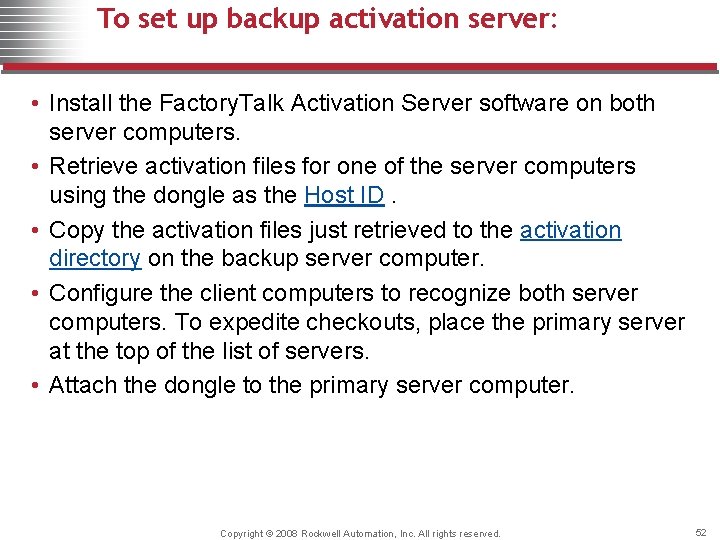 To set up backup activation server:

• Install the FactoryTalk Activation Server software on both server computers.

• Retrieve activation files for one of the server computers using the dongle as the Host ID .

• Copy the activation files just retrieved to the activation directory on the backup server computer.

• Configure the client computers to recognize both server computers. To expedite checkouts, place the primary server at the top of the list of servers.

• Attach the dongle to the primary server computer.

Copyright © 2008 Rockwell Automation, Inc. All rights reserved.

52